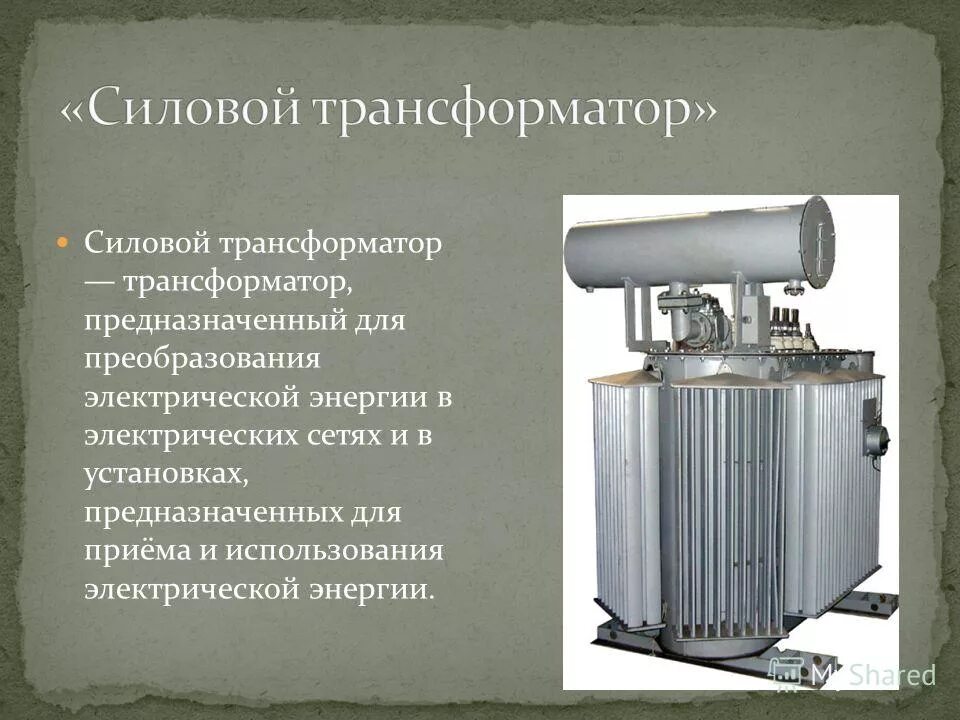 «Силовой трансформатор»

Силовой трансформатор — трансформатор, предназначенный для преобразования электрической энергии в электрических сетях и в установках, предназначенных для приёма и использования электрической энергии.

MyShared